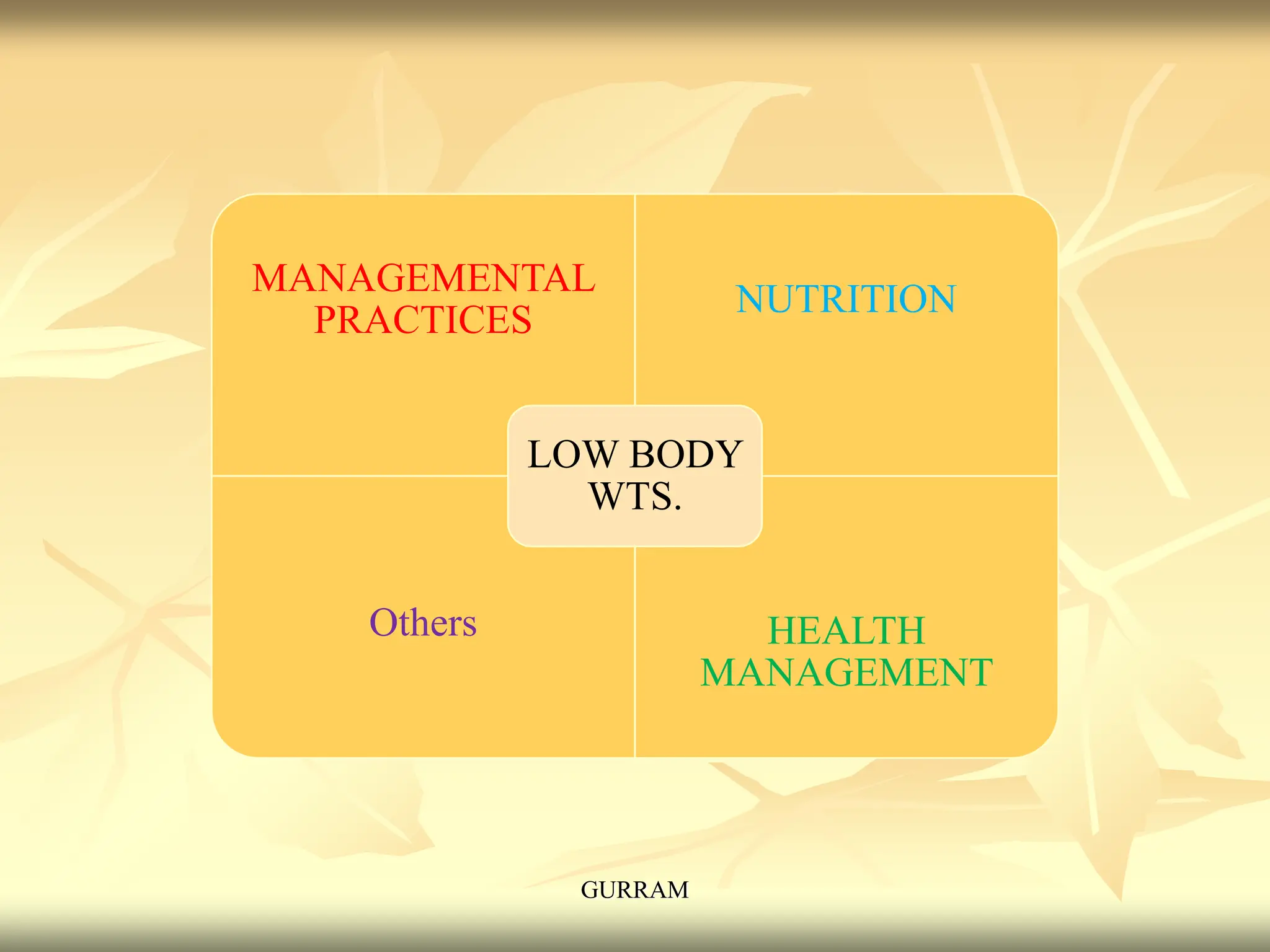 MANAGEMENTAL PRACTICES

NUTRITION

LOW BODY WTS.

Others

HEALTH MANAGEMENT

GURRAM